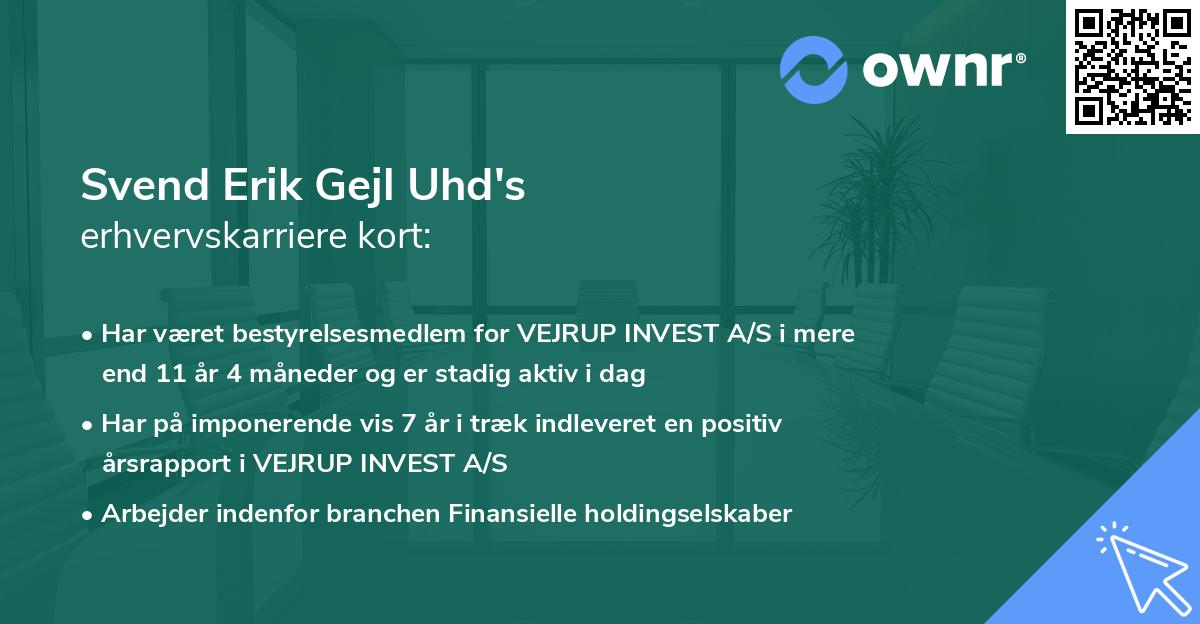 ownr®

Svend Erik Gejl Uhd's
erhvervskarriere kort:

• Har været bestyrelsesmedlem for VEJRUP INVEST A/S i mere end 11 år 4 måneder og er stadig aktiv i dag

• Har på imponerende vis 7 år i træk indleveret en positiv årsrapport i VEJRUP INVEST A/S

• Arbejder indenfor branchen Finansielle holdingselskaber